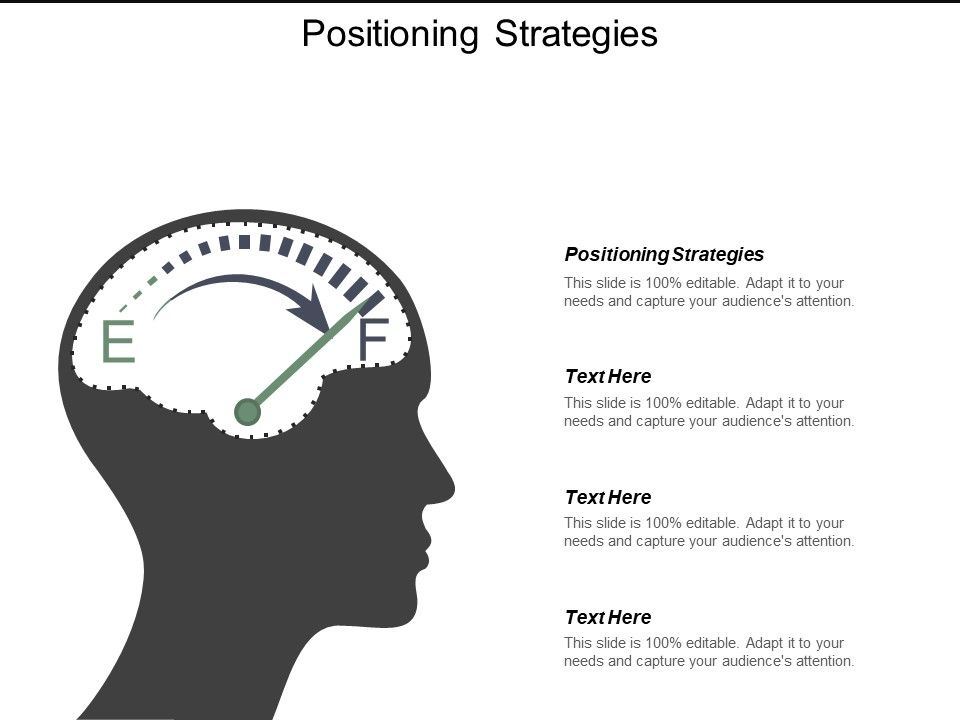 Positioning Strategies

E

F

Positioning Strategies

This slide is 100% editable. Adapt it to your needs and capture your audience's attention.

Text Here

This slide is 100% editable. Adapt it to your needs and capture your audience's attention.

Text Here

This slide is 100% editable. Adapt it to your needs and capture your audience's attention.

Text Here

This slide is 100% editable. Adapt it to your needs and capture your audience's attention.